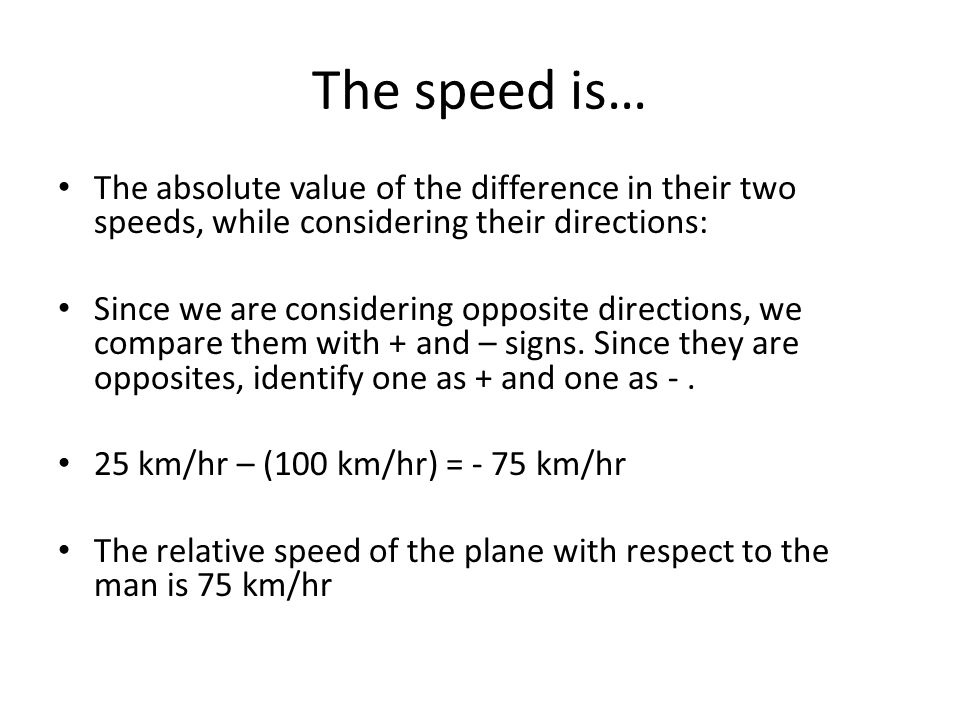 The speed is…

• The absolute value of the difference in their two speeds, while considering their directions:

• Since we are considering opposite directions, we compare them with + and – signs. Since they are opposites, identify one as + and one as - .

• 25 km/hr – (100 km/hr) = - 75 km/hr

• The relative speed of the plane with respect to the man is 75 km/hr